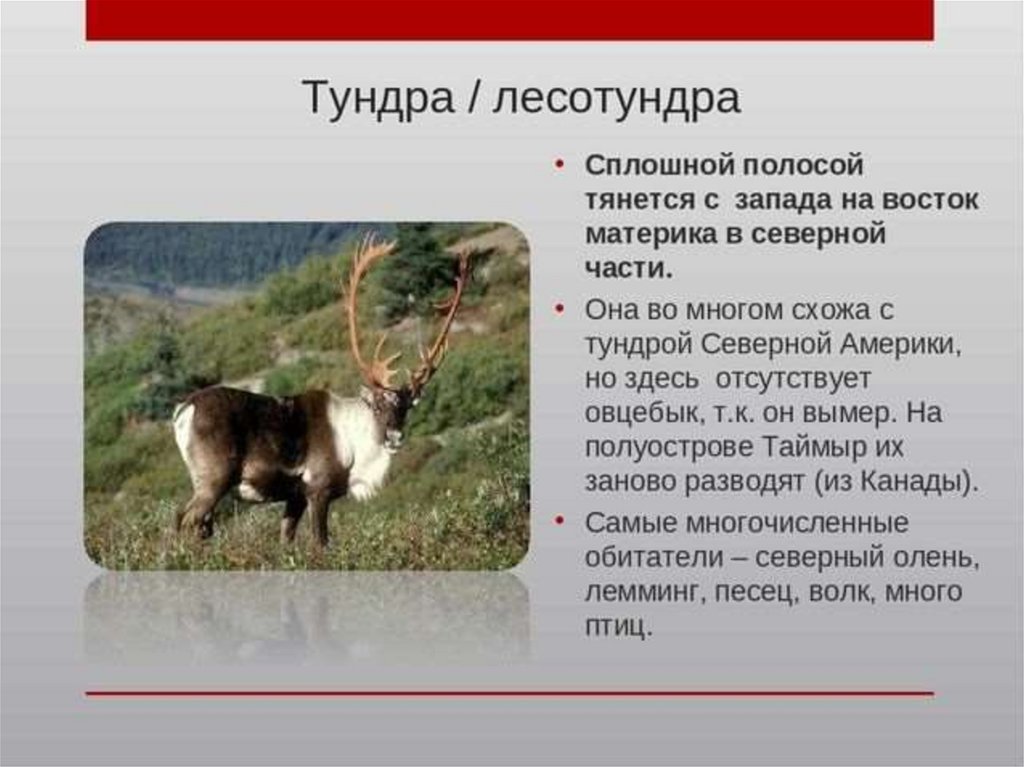 Тундра / лесотундра

• Сплошной полосой тянется с запада на восток материка в северной части.

• Она во многом схожа с тундрой Северной Америки, но здесь отсутствует овцебык, т.к. он вымер. На полуострове Таймыр их заново разводят (из Канады).

• Самые многочисленные обитатели – северный олень, лемминг, песец, волк, много птиц.